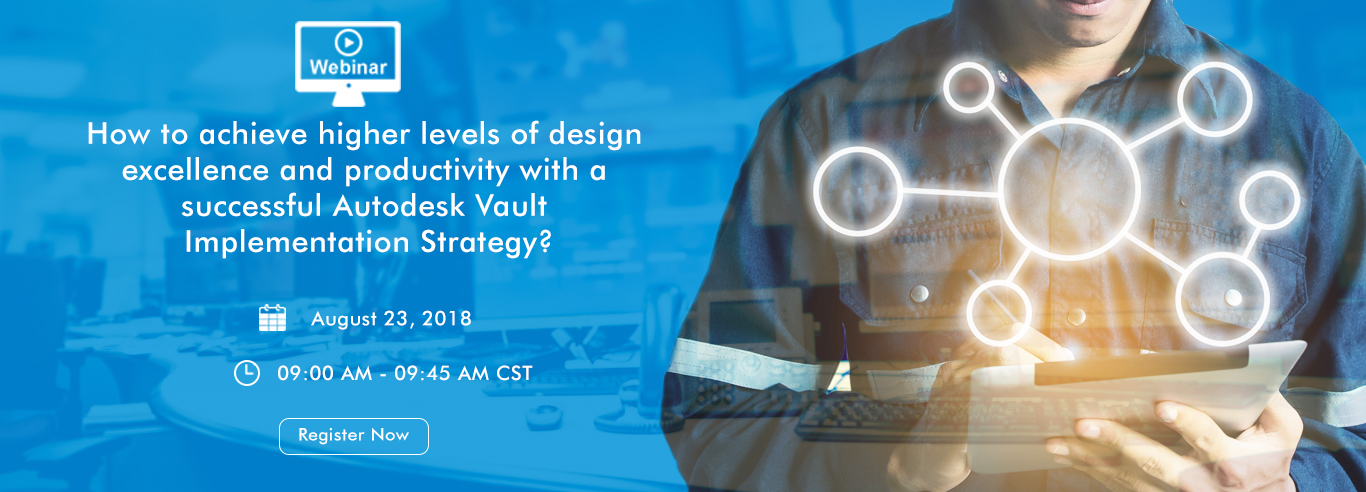 Webinar

How to achieve higher levels of design excellence and productivity with a successful Autodesk Vault Implementation Strategy?

August 23, 2018

09:00 AM - 09:45 AM CST

Register Now